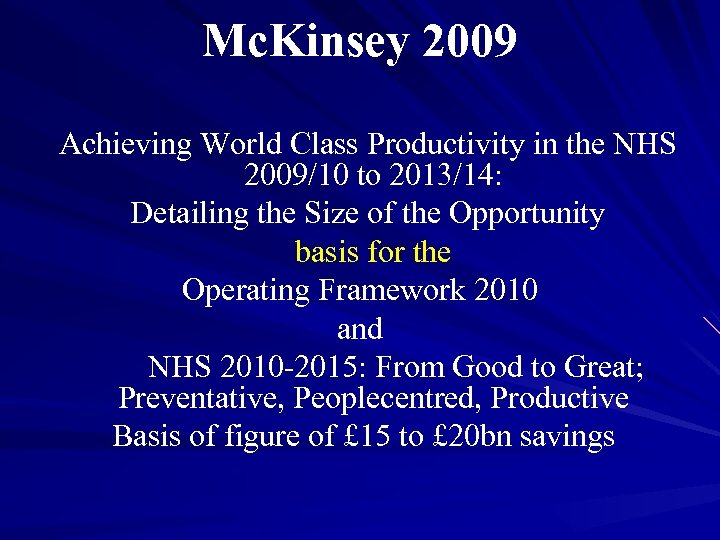 McKinsey 2009

Achieving World Class Productivity in the NHS 2009/10 to 2013/14:
Detailing the Size of the Opportunity
basis for the
Operating Framework 2010
and
NHS 2010-2015: From Good to Great; Preventative, Peoplecentred, Productive
Basis of figure of £15 to £20bn savings